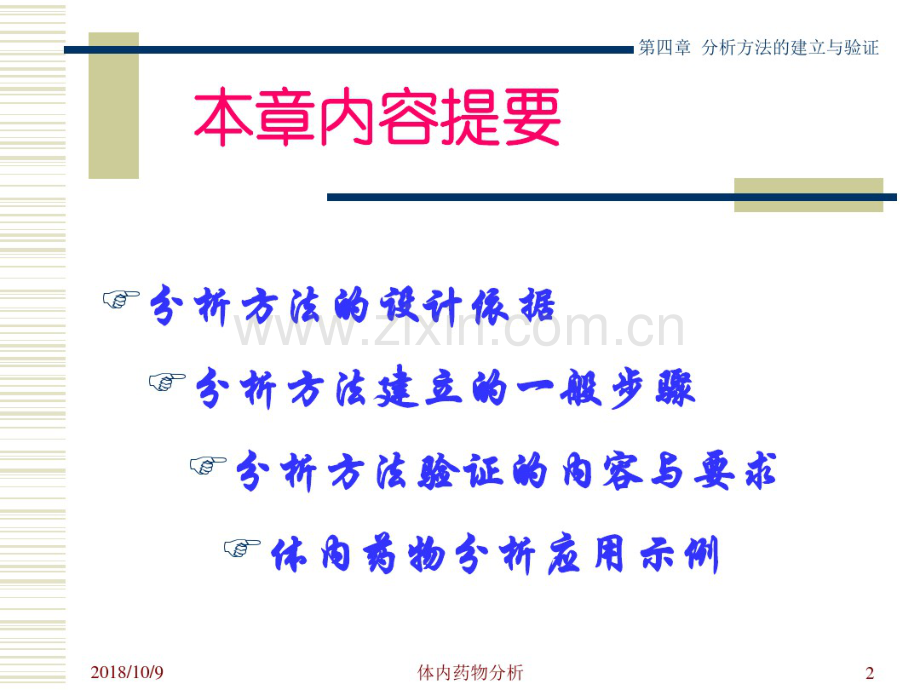 第四章 分析方法的建立与验证

本章内容提要

☞分析方法的设计依据

☞分析方法建立的一般步骤

☞分析方法验证的内容与要求

☞体内药物分析应用示例

2018/10/9

体内药物分析

2

www.zixin.com.cn